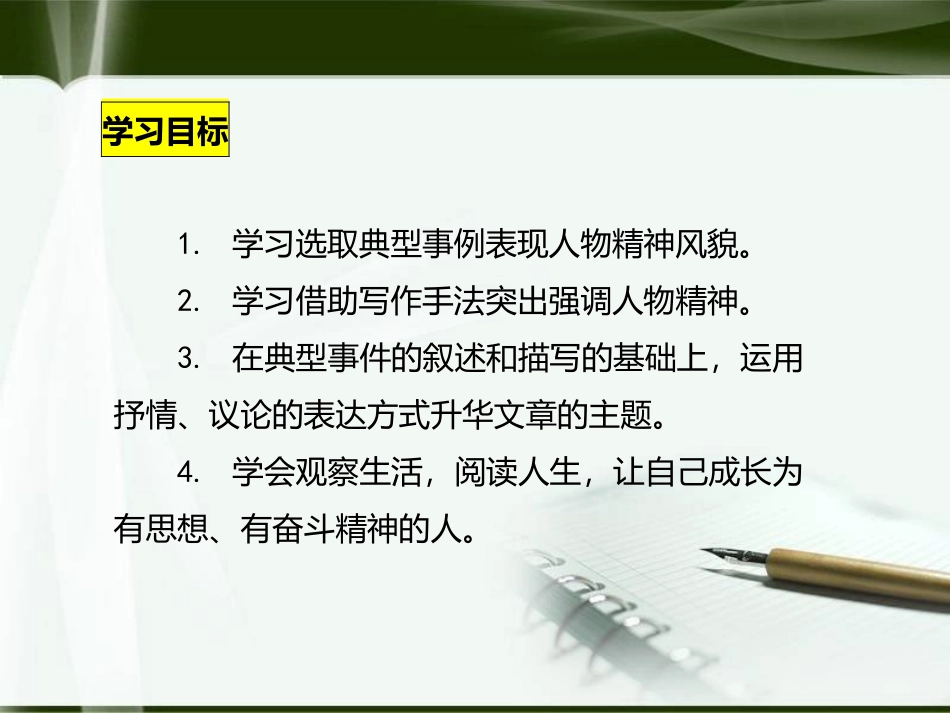 学习目标

1. 学习选取典型事例表现人物精神风貌。

2. 学习借助写作手法突出强调人物精神。

3. 在典型事件的叙述和描写的基础上，运用抒情、议论的表达方式升华文章的主题。

4. 学会观察生活，阅读人生，让自己成长为有思想、有奋斗精神的人。